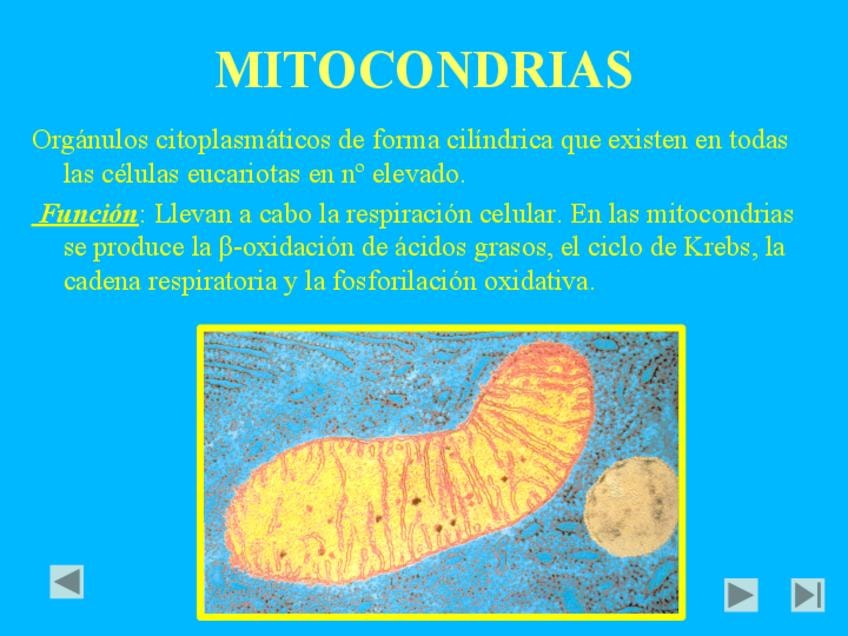 MITOCONDRIAS

Orgánulos citoplasmáticos de forma cilíndrica que existen en todas las células eucariotas en nº elevado.

Función: Llevan a cabo la respiración celular. En las mitocondrias se produce la β-oxidación de ácidos grasos, el ciclo de Krebs, la cadena respiratoria y la fosforilación oxidativa.